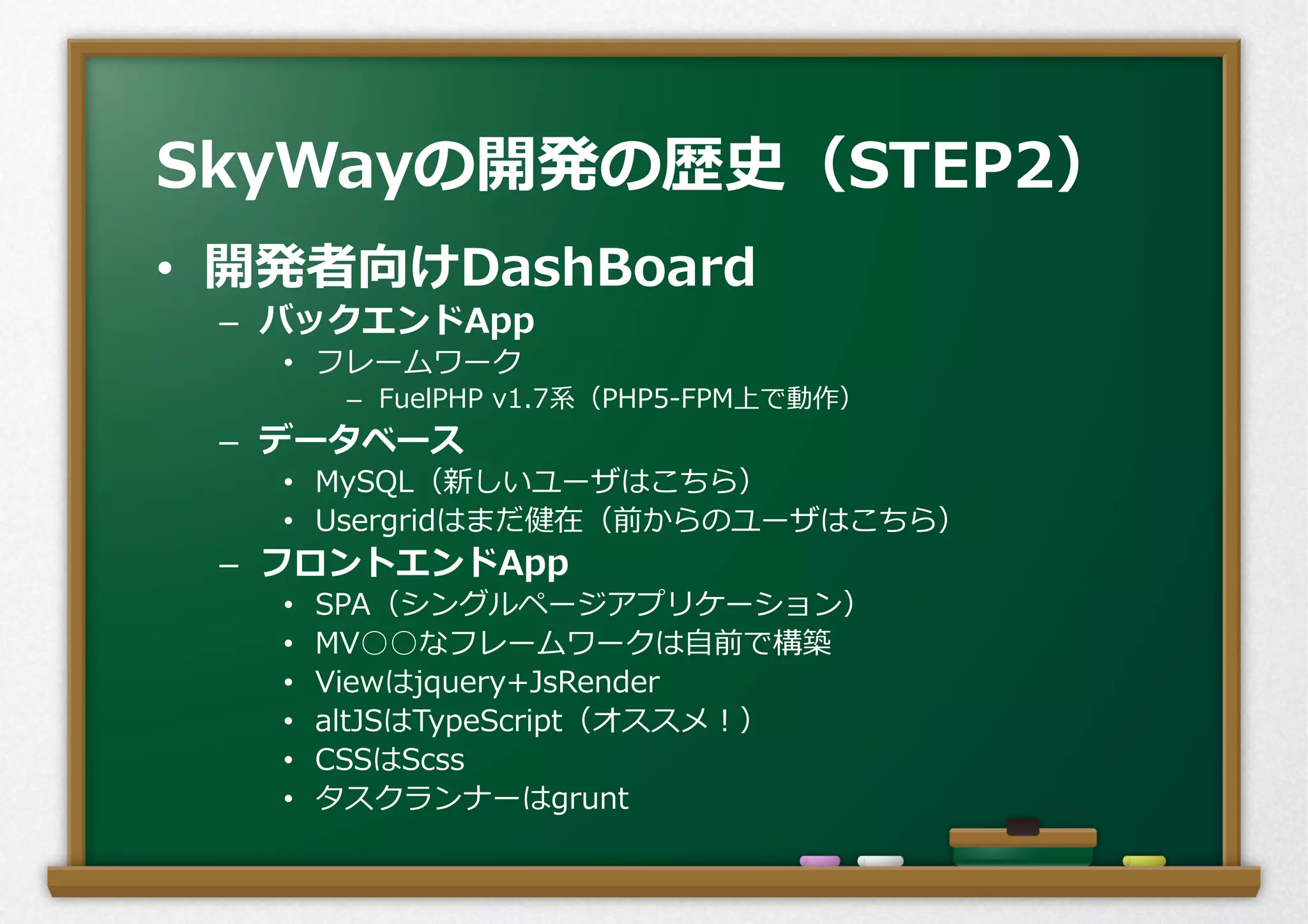 SkyWayの開発の歴史（STEP2）

• 開発者向けDashBoard
  – バックエンドApp
    • フレームワーク
      – FuelPHP v1.7系（PHP5-FPM上で動作）
  – データベース
    • MySQL（新しいユーザはこちら）
    • Usergridはまだ健在（前からのユーザはこちら）
  – フロントエンドApp
    • SPA（シングルページアプリケーション）
    • MV○○なフレームワークは自前で構築
    • Viewはjquery+JsRender
    • altJSはTypeScript（オススメ！）
    • CSSはScss
    • タスクランナーはgrunt